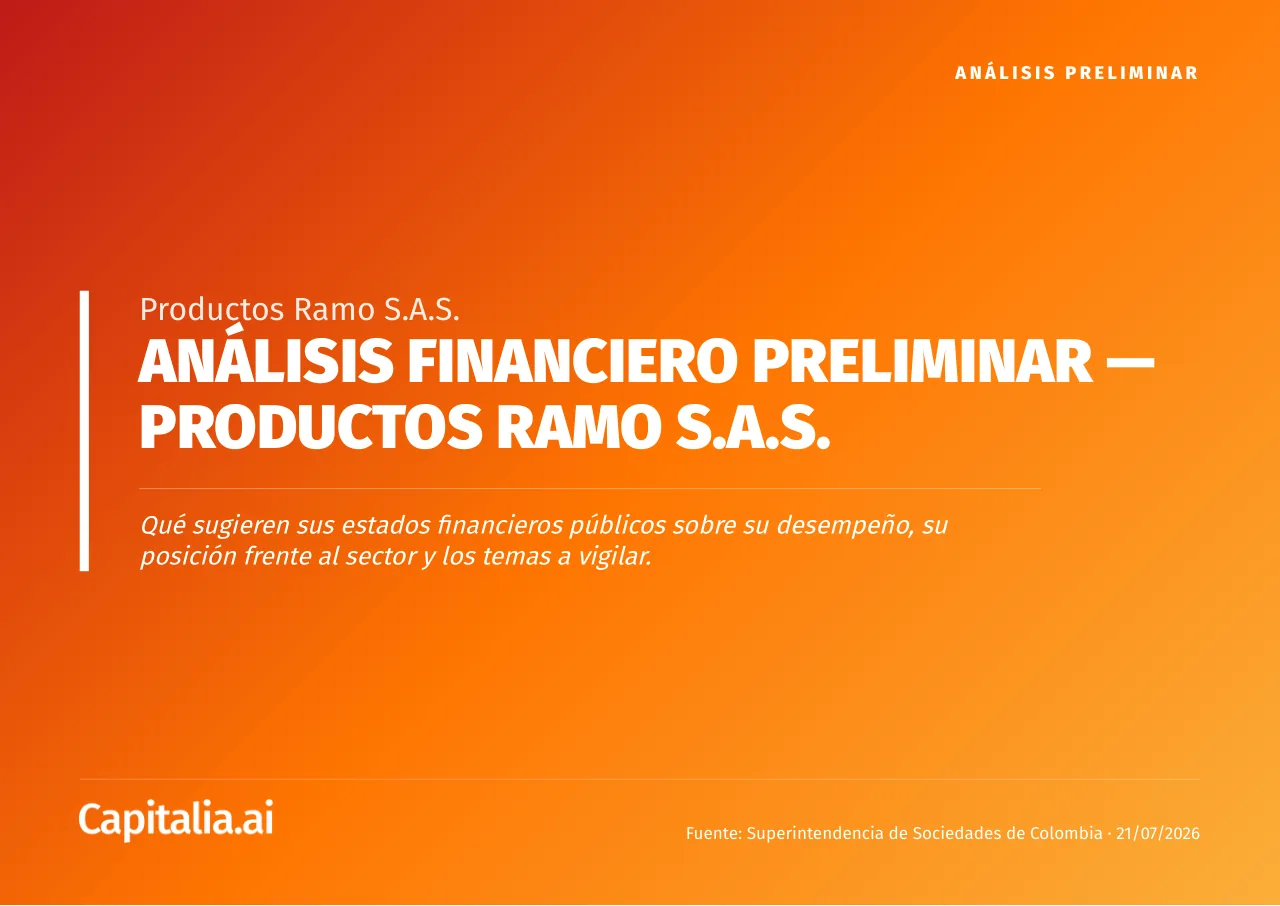 ANÁLISIS PRELIMINAR

Productos Ramo S.A.S.

ANÁLISIS FINANCIERO PRELIMINAR — PRODUCTOS RAMO S.A.S.

Qué sugieren sus estados financieros públicos sobre su desempeño, su posición frente al sector y los temas a vigilar.

Capitalia.ai

Fuente: Superintendencia de Sociedades de Colombia · 21/07/2026